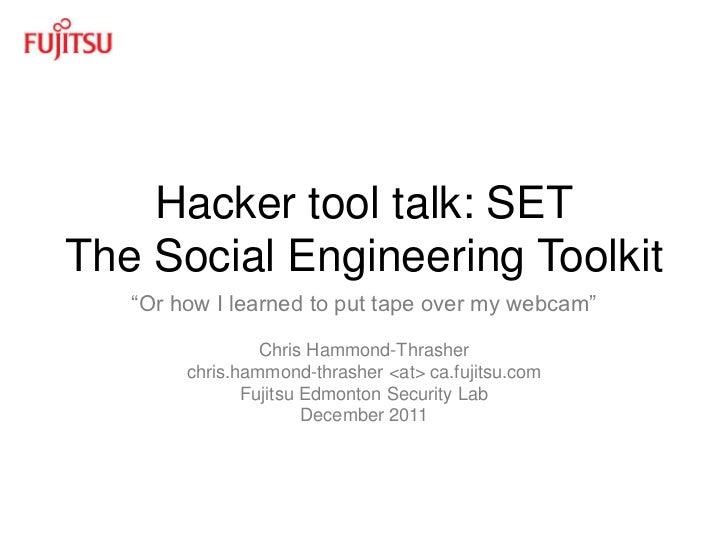 FUJITSU

Hacker tool talk: SET
The Social Engineering Toolkit

“Or how I learned to put tape over my webcam”

Chris Hammond-Thrasher
chris.hammond-thrasher <at> ca.fujitsu.com
Fujitsu Edmonton Security Lab
December 2011